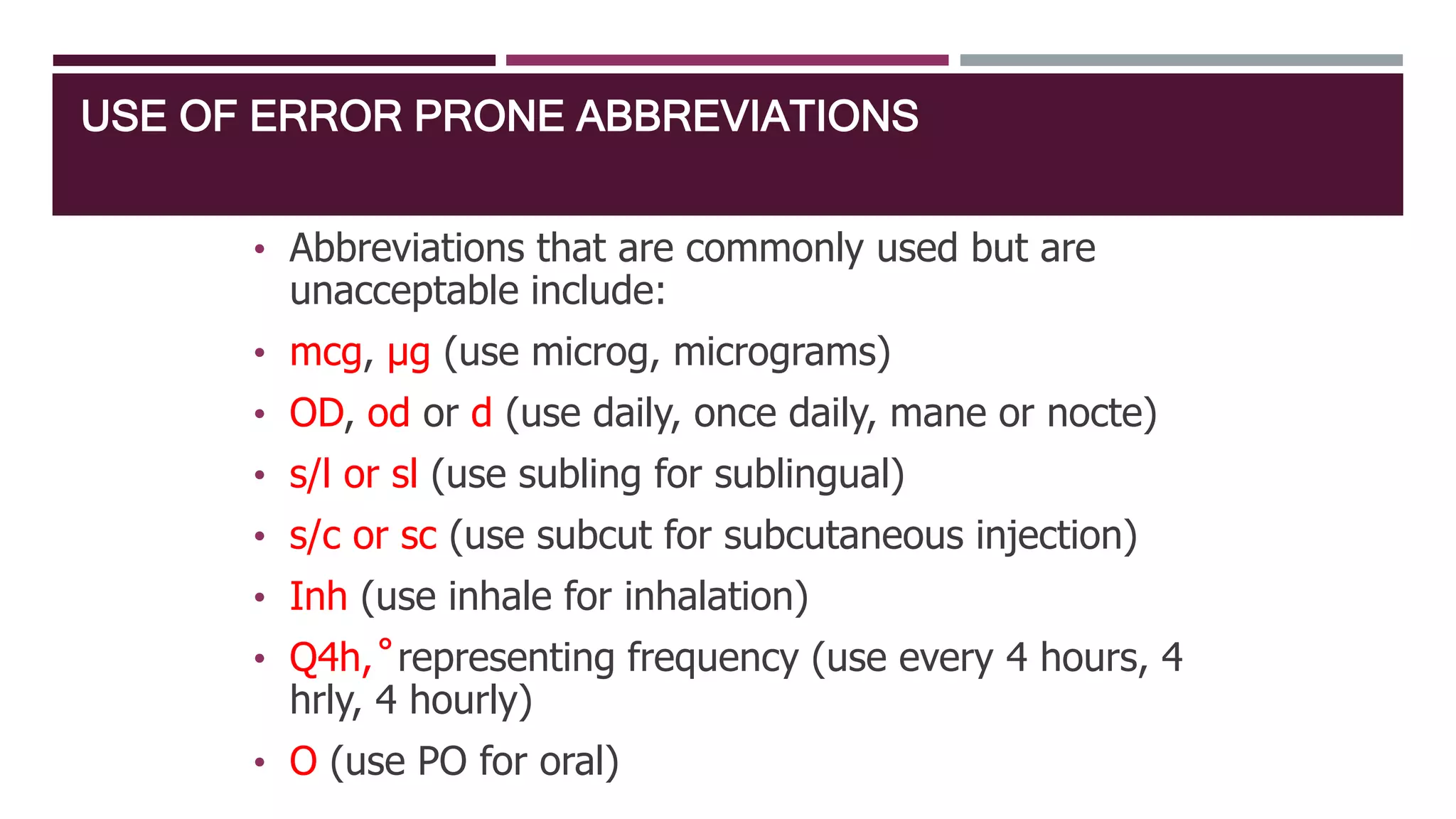 USE OF ERROR PRONE ABBREVIATIONS

• Abbreviations that are commonly used but are unacceptable include:

• mcg, μg (use microg, micrograms)

• OD, od or d (use daily, once daily, mane or nocte)

• s/l or sl (use subling for sublingual)

• s/c or sc (use subcut for subcutaneous injection)

• Inh (use inhale for inhalation)

• Q4h, ° representing frequency (use every 4 hours, 4 hrly, 4 hourly)

• O (use PO for oral)